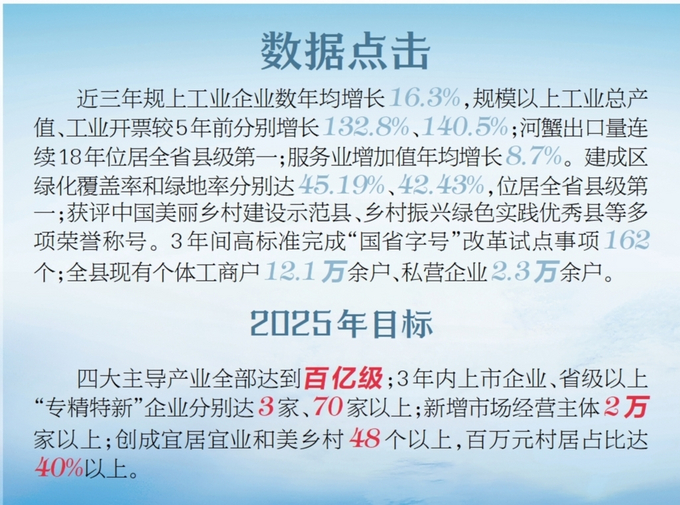 数据点击

近三年规上工业企业数年均增长16.3%，规模以上工业总产值、工业开票较5年前分别增长132.8%、140.5%；河蟹出口量连续18年位居全省县级第一；服务业增加值年均增长8.7%。建成区绿化覆盖率和绿地率分别达45.19%、42.43%，位居全省县级第一；获评中国美丽乡村建设示范县、乡村振兴绿色实践优秀县等多项荣誉称号。3年间高标准完成“国省字号”改革试点事项162个；全县现有个体工商户12.1万余户、私营企业2.3万余户。

2025年目标

四大主导产业全部达到百亿级；3年内上市企业、省级以上“专精特新”企业分别达3家、70家以上；新增市场经营主体2万家以上；创成宜居宜业和美乡村48个以上，百万元村居占比达40%以上。